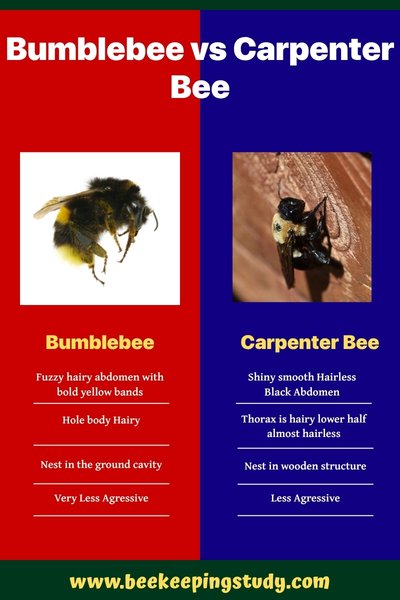 Bumblebee vs Carpenter Bee

Bumblebee

Fuzzy hairy abdomen with bold yellow bands

Hole body Hairy

Nest in the ground cavity

Very Less Agressive

Carpenter Bee

Shiny smooth Hairless Black Abdomen

Thorax is hairy lower half almost hairless

Nest in wooden structure

Less Agressive

www.beekeepingstudy.com